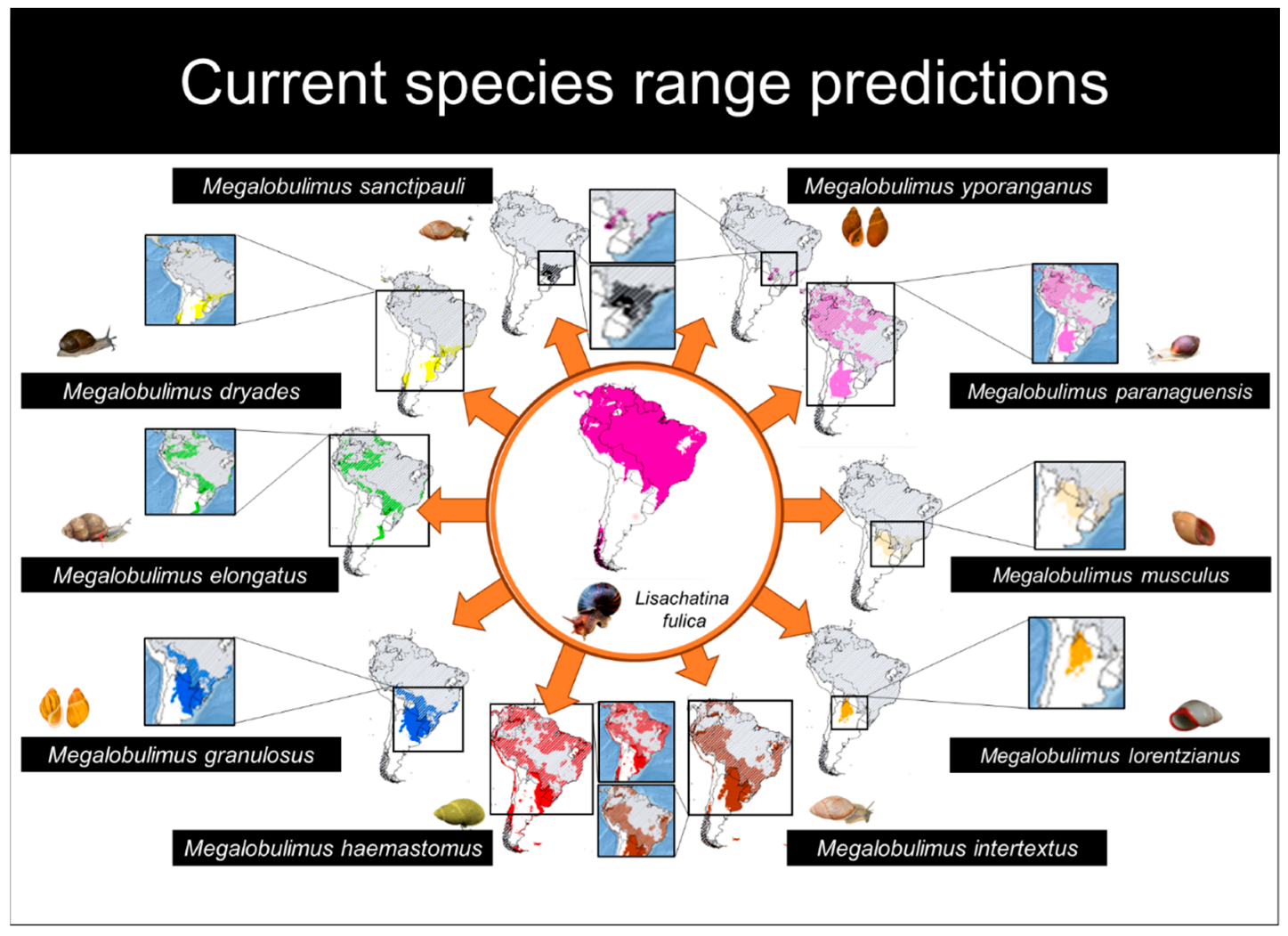 Current species range predictions

Megalobulimus sanctipauli

Megalobulimus yporanganus

Megalobulimus dryades

Megalobulimus paranaguensis

Megalobulimus elongatus

Megalobulimus musculus

Lisachatina fulica

Megalobulimus granulosus

Megalobulimus lorentzianus

Megalobulimus haemastomus

Megalobulimus intertextus